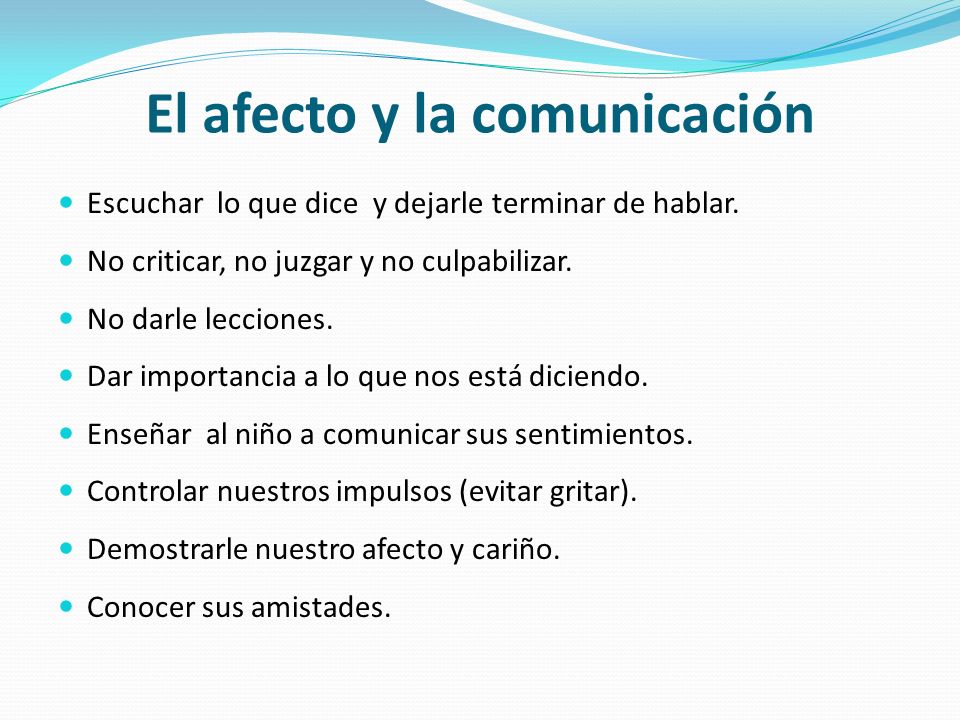 El afecto y la comunicación

- Escuchar lo que dice y dejarle terminar de hablar.
- No criticar, no juzgar y no culpabilizar.
- No darle lecciones.
- Dar importancia a lo que nos está diciendo.
- Enseñar al niño a comunicar sus sentimientos.
- Controlar nuestros impulsos (evitar gritar).
- Demostrarle nuestro afecto y cariño.
- Conocer sus amistades.